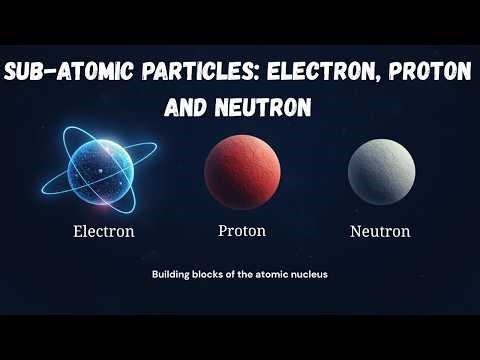 SUB-ATOMIC PARTICLES: ELECTRON, PROTON AND NEUTRON

Electron

Proton

Neutron

Building blocks of the atomic nucleus